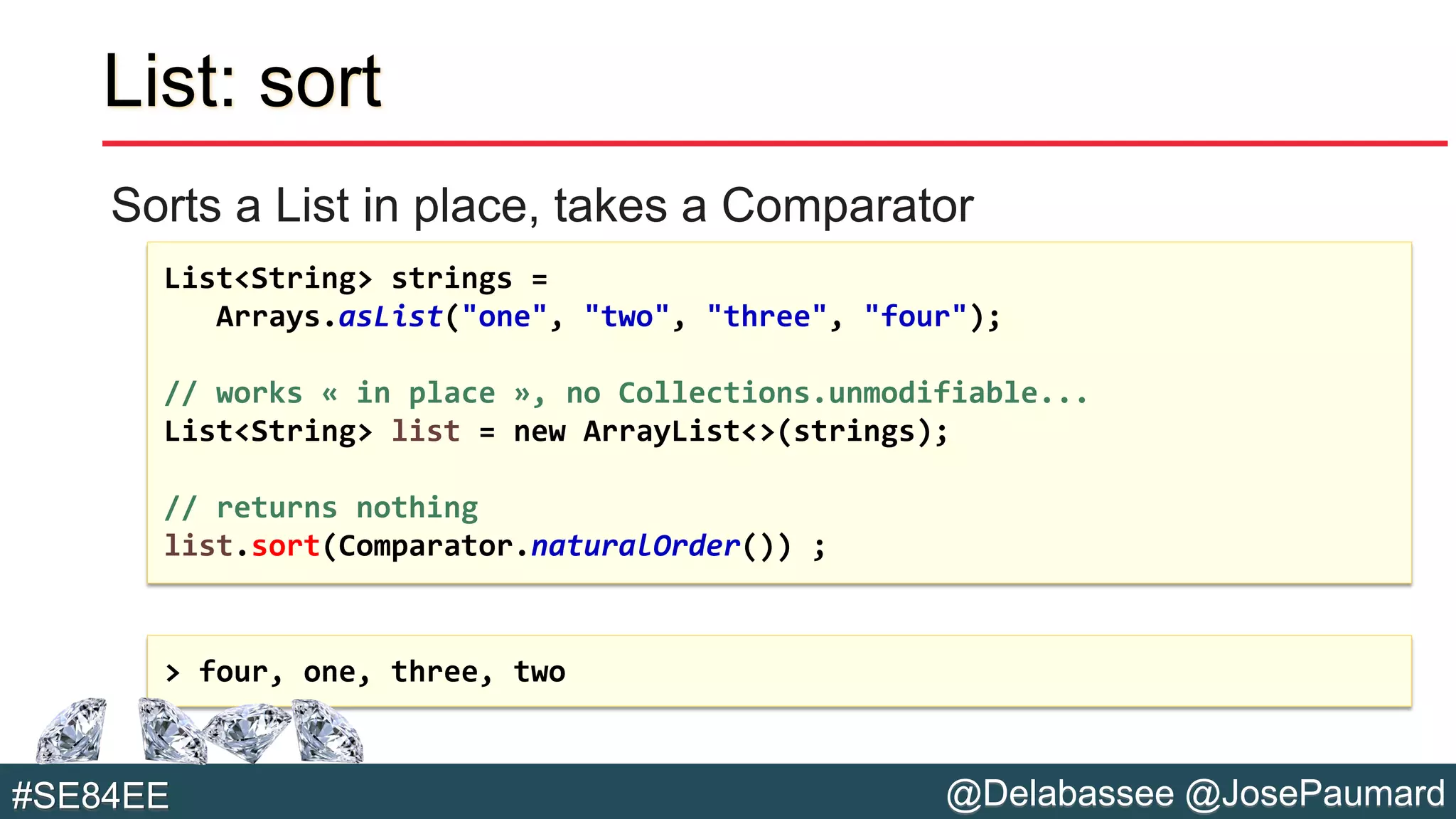 List: sort

Sorts a List in place, takes a Comparator

List<String> strings =
   Arrays.asList("one", "two", "three", "four");

// works « in place », no Collections.unmodifiable...
List<String> list = new ArrayList<>(strings);

// returns nothing
list.sort(Comparator.naturalOrder()) ;

> four, one, three, two

#SE84EE

@Delabassee @JosePaumard